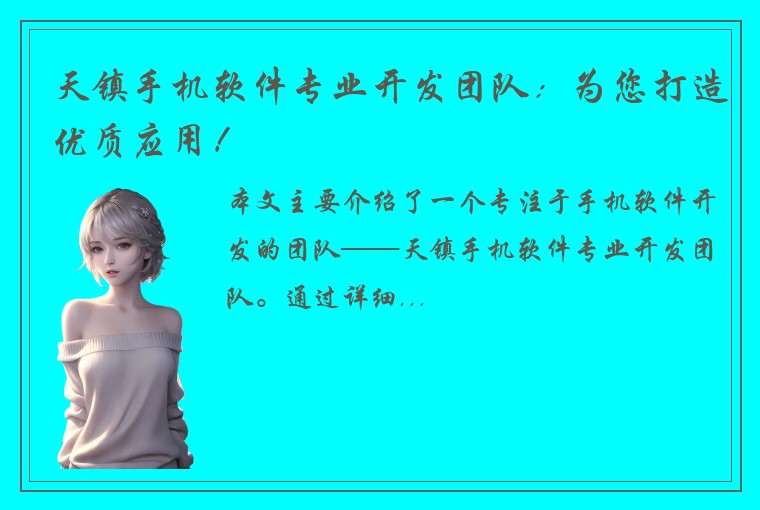 天镇手机软件专业开发团队：为您打造优质应用！

本文主要介绍了一个专注于手机软件开发的团队——天镇手机软件专业开发团队。通过详细...